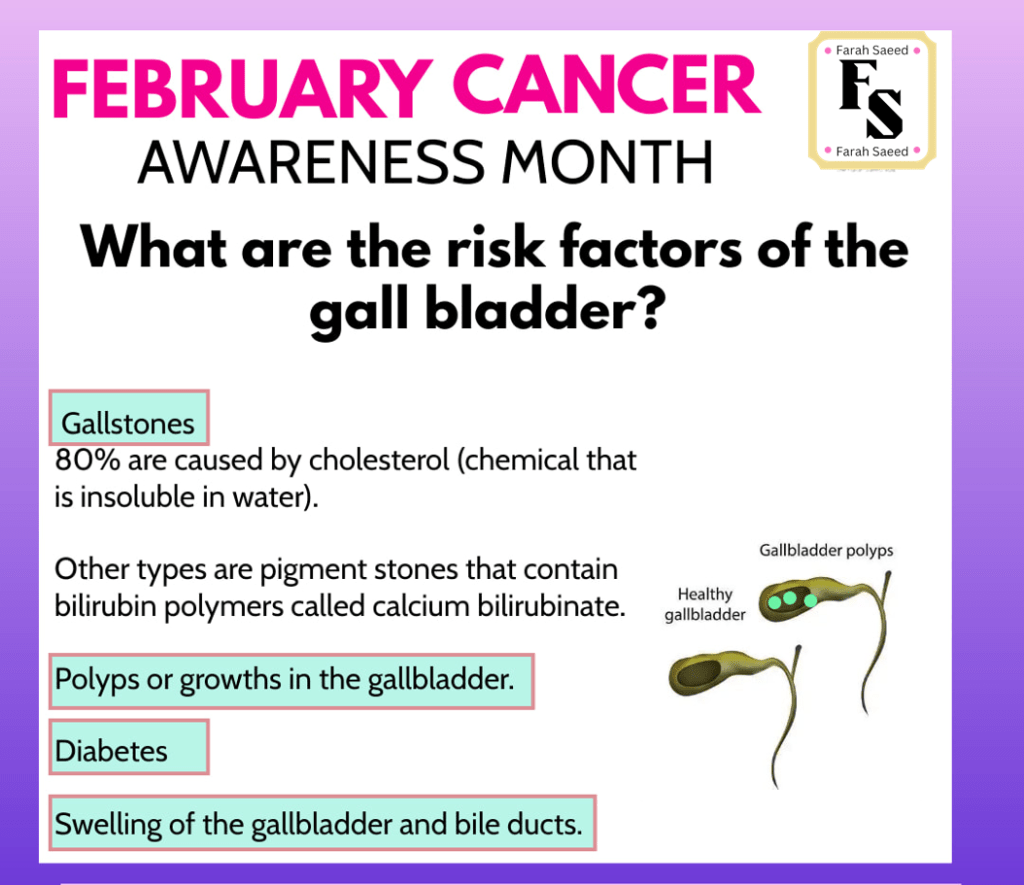 FEBRUARY CANCER
AWARENESS MONTH

Farah Saeed
FS
Farah Saeed

What are the risk factors of the gall bladder?

Gallstones
80% are caused by cholesterol (chemical that is insoluble in water).

Other types are pigment stones that contain bilirubin polymers called calcium bilirubinate.

Polyps or growths in the gallbladder.

Diabetes

Swelling of the gallbladder and bile ducts.

Gallbladder polyps

Healthy gallbladder